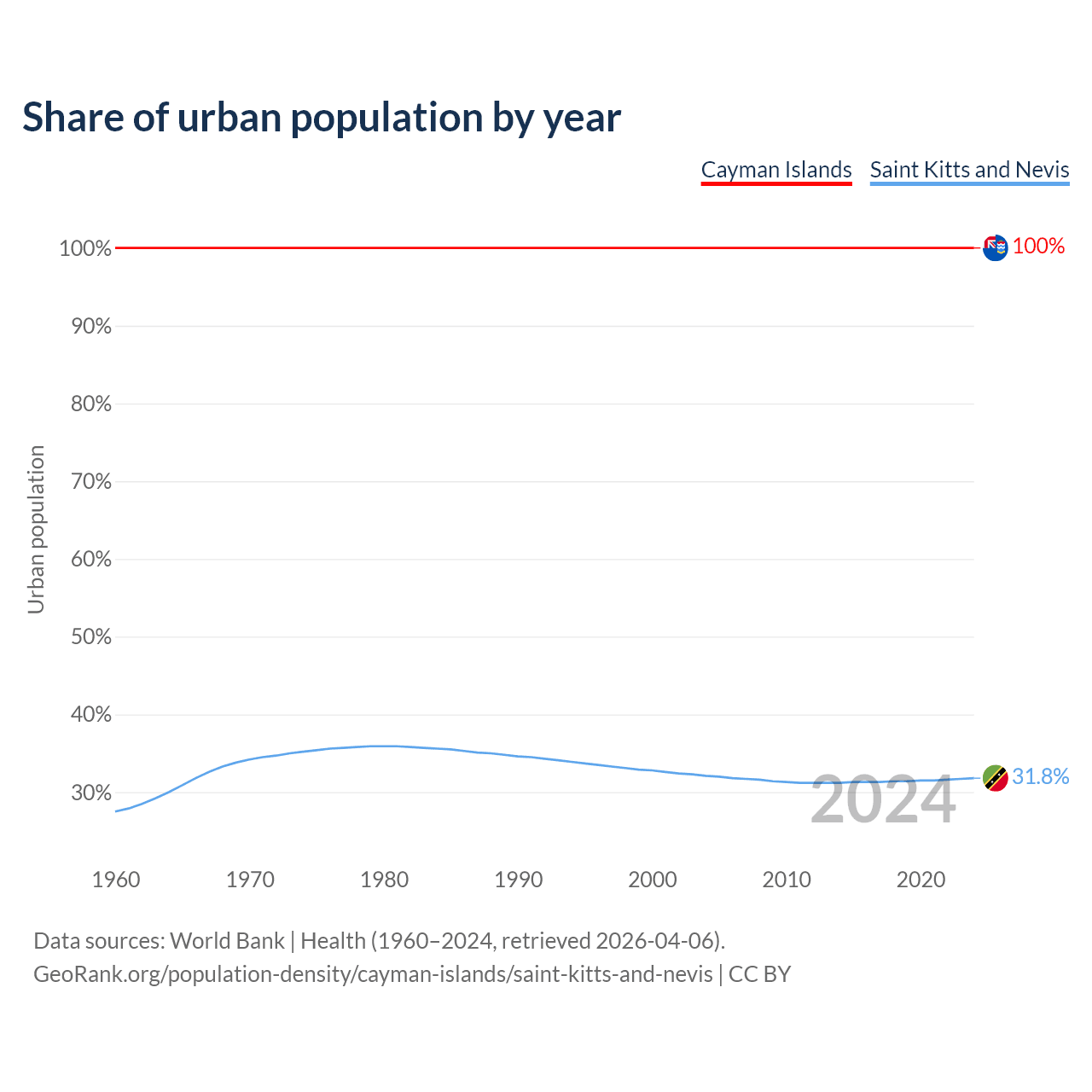 Share of urban population by year

Cayman Islands Saint Kitts and Nevis

Urban population

100%
90%
80%
70%
60%
50%
40%
30%

100%
31.8%

2024

1960 1970 1980 1990 2000 2010 2020

Data sources: World Bank | Health (1960–2024, retrieved 2026-04-06).
GeoRank.org/population-density/cayman-islands/saint-kitts-and-nevis | CC BY